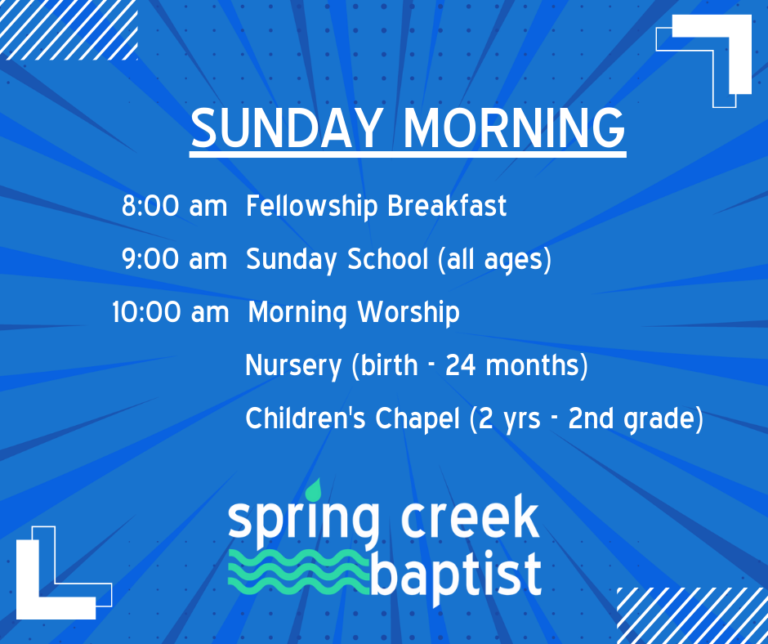 SUNDAY MORNING

8:00 am Fellowship Breakfast

9:00 am Sunday School (all ages)

10:00 am Morning Worship

Nursery (birth - 24 months)

Children's Chapel (2 yrs - 2nd grade)

spring creek baptist